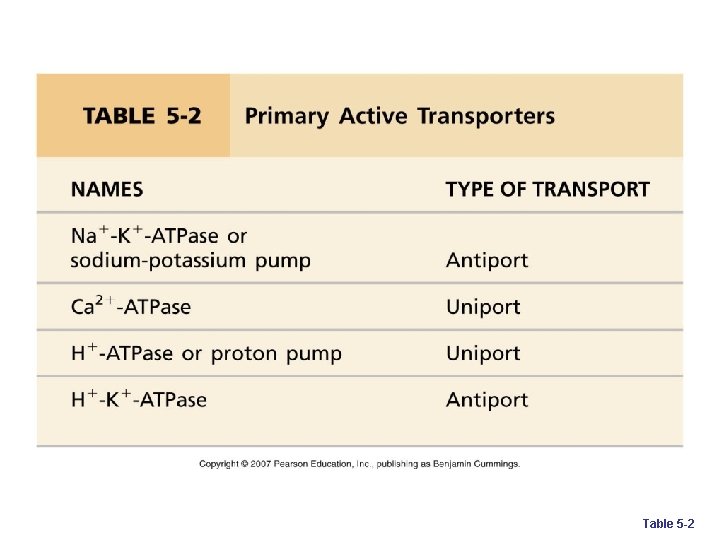 TABLE 5-2 Primary Active Transporters

| NAMES | TYPE OF TRANSPORT |
|---|---|
| $Na^+$-$K^+$-ATPase or sodium-potassium pump | Antiport |
| $Ca^{2+}$-ATPase | Uniport |
| $H^+$-ATPase or proton pump | Uniport |
| $H^+$-$K^+$-ATPase | Antiport |

Copyright © 2007 Pearson Education, Inc., publishing as Benjamin Cummings.

Table 5-2